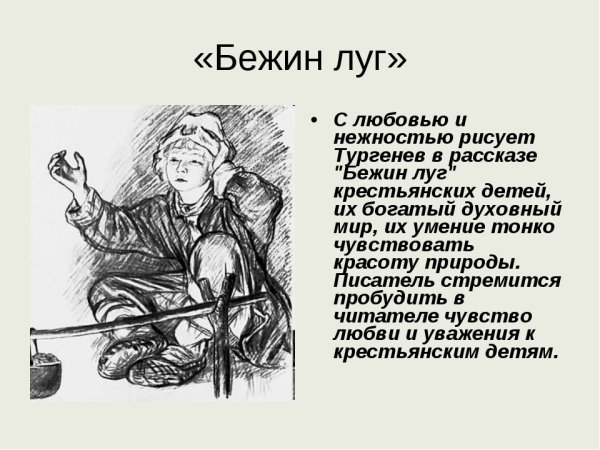 «Бежин луг»

• С любовью и нежностью рисует Тургенев в рассказе "Бежин луг" крестьянских детей, их богатый духовный мир, их умение тонко чувствовать красоту природы. Писатель стремится пробудить в читателе чувство любви и уважения к крестьянским детям.